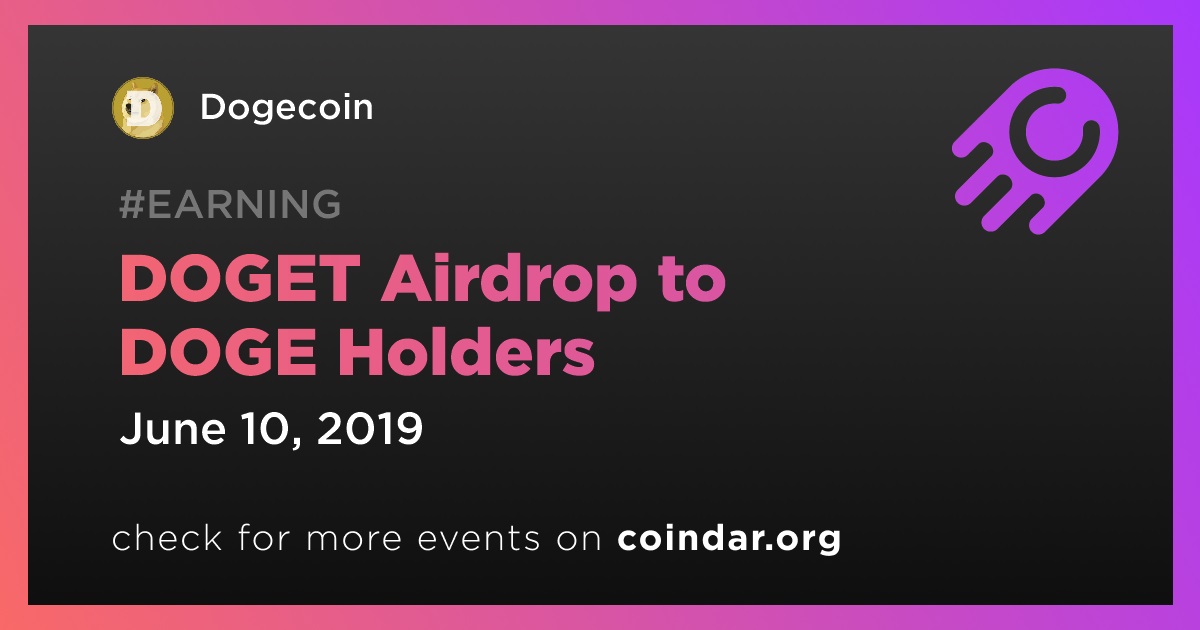 Dogecoin

#EARNING

DOGET Airdrop to DOGE Holders

June 10, 2019

check for more events on coindar.org